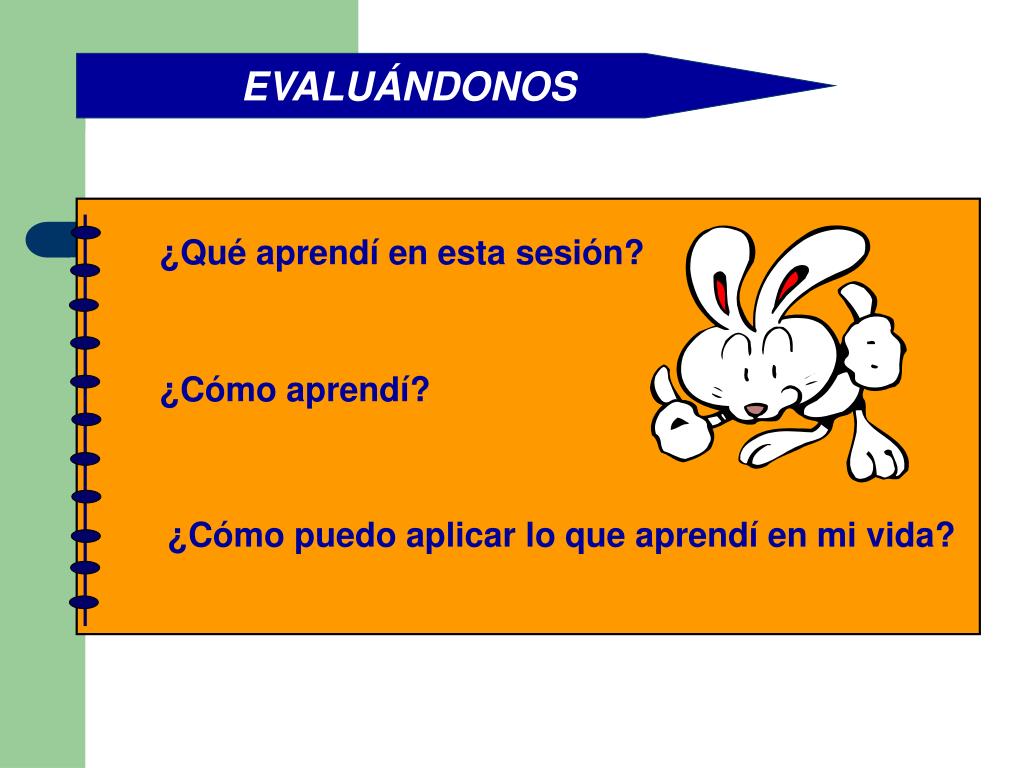 EVALUÁNDONOS

¿Qué aprendí en esta sesión?

¿Cómo aprendí?

¿Cómo puedo aplicar lo que aprendí en mi vida?